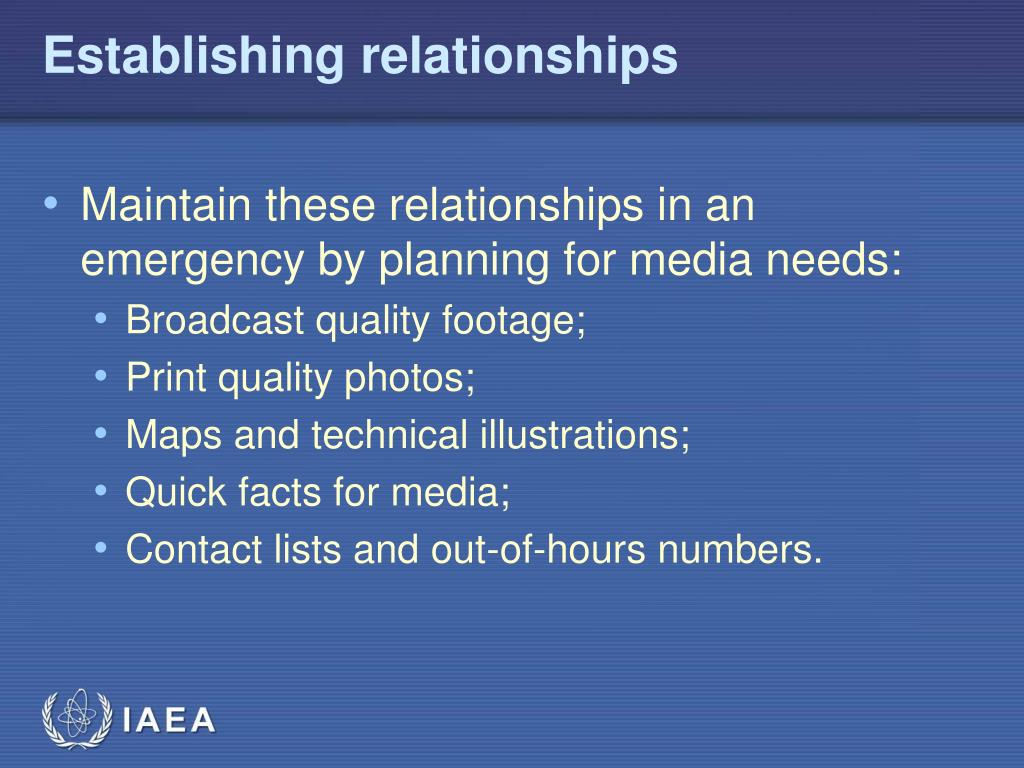 Establishing relationships

• Maintain these relationships in an emergency by planning for media needs:
  • Broadcast quality footage;
  • Print quality photos;
  • Maps and technical illustrations;
  • Quick facts for media;
  • Contact lists and out-of-hours numbers.

IAEA